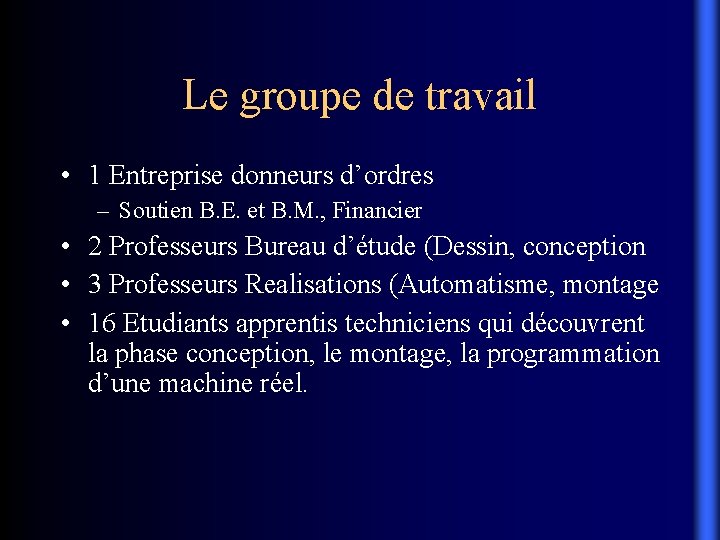 Le groupe de travail

• 1 Entreprise donneurs d'ordres
- Soutien B.E. et B.M., Financier
• 2 Professeurs Bureau d'étude (Dessin, conception
• 3 Professeurs Realisations (Automatisme, montage
• 16 Etudiants apprentis techniciens qui découvrent la phase conception, le montage, la programmation d'une machine réel.